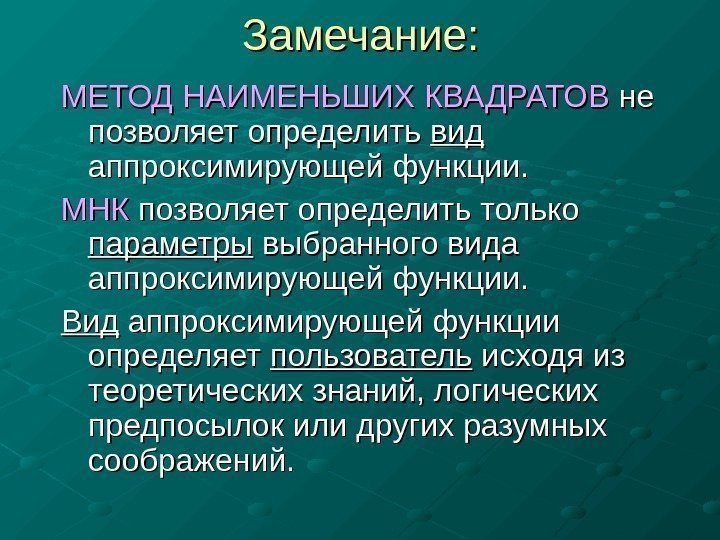 Замечание:

МЕТОД НАИМЕНЬШИХ КВАДРАТОВ не позволяет определить вид аппроксимирующей функции.

МНК позволяет определить только параметры выбранного вида аппроксимирующей функции.

Вид аппроксимирующей функции определяет пользователь исходя из теоретических знаний, логических предпосылок или других разумных соображений.